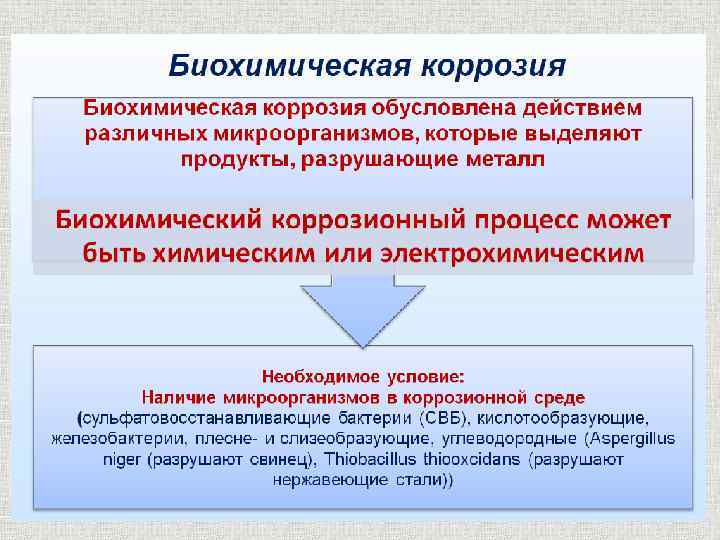 Биохимическая коррозия

Биохимическая коррозия обусловлена действием различных микроорганизмов, которые выделяют продукты, разрушающие металл

Биохимический коррозионный процесс может быть химическим или электрохимическим

Необходимое условие:
Наличие микроорганизмов в коррозионной среде
(сульфатовосстанавливающие бактерии (СВБ), кислотообразующие, железобактерии, плесне- и слизеобразующие, углеводородные (Aspergillus niger (разрушают свинец), Thiobacillus thiooxcidans (разрушают нержавеющие стали))